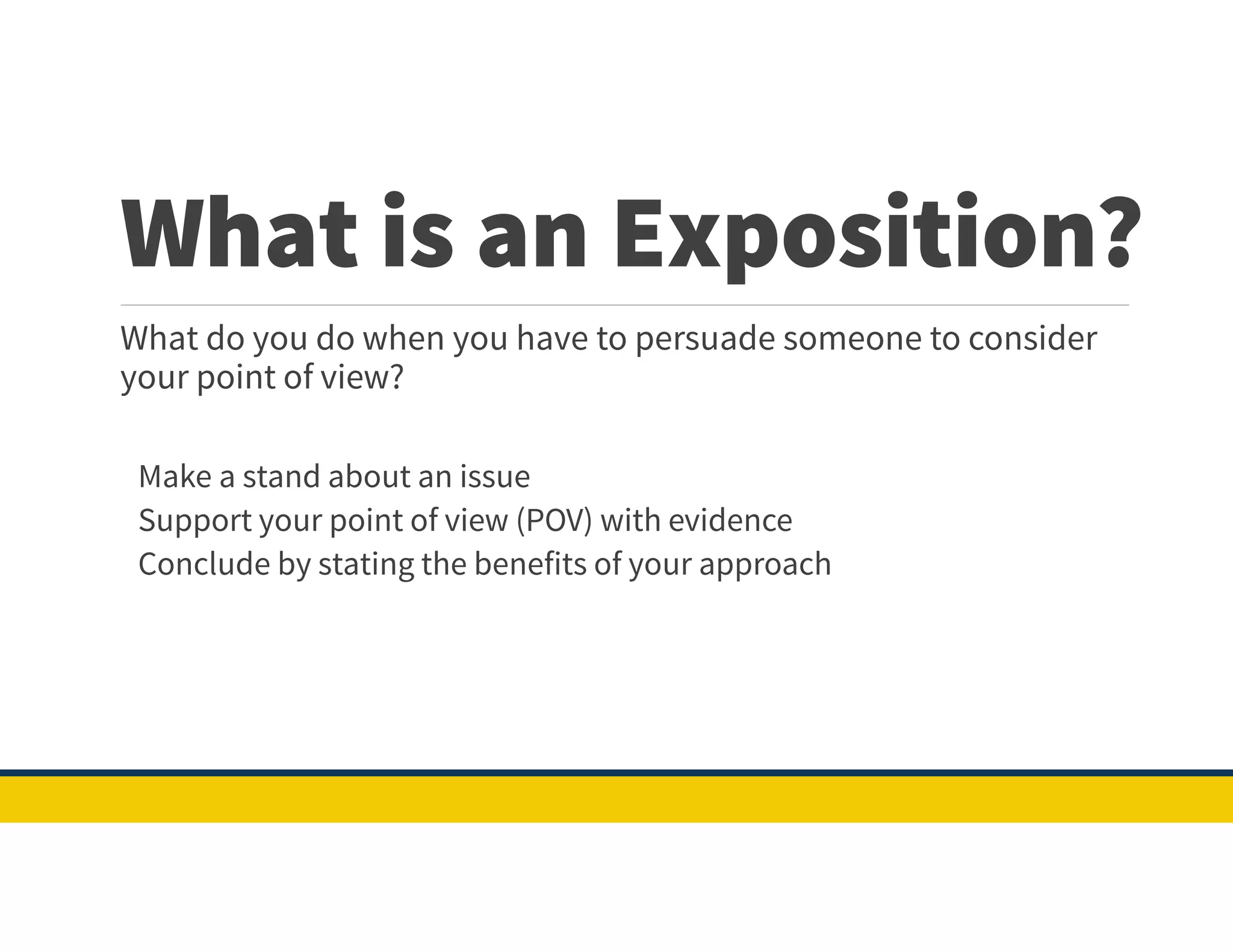 What is an Exposition?

What do you do when you have to persuade someone to consider your point of view?

Make a stand about an issue
Support your point of view (POV) with evidence
Conclude by stating the benefits of your approach